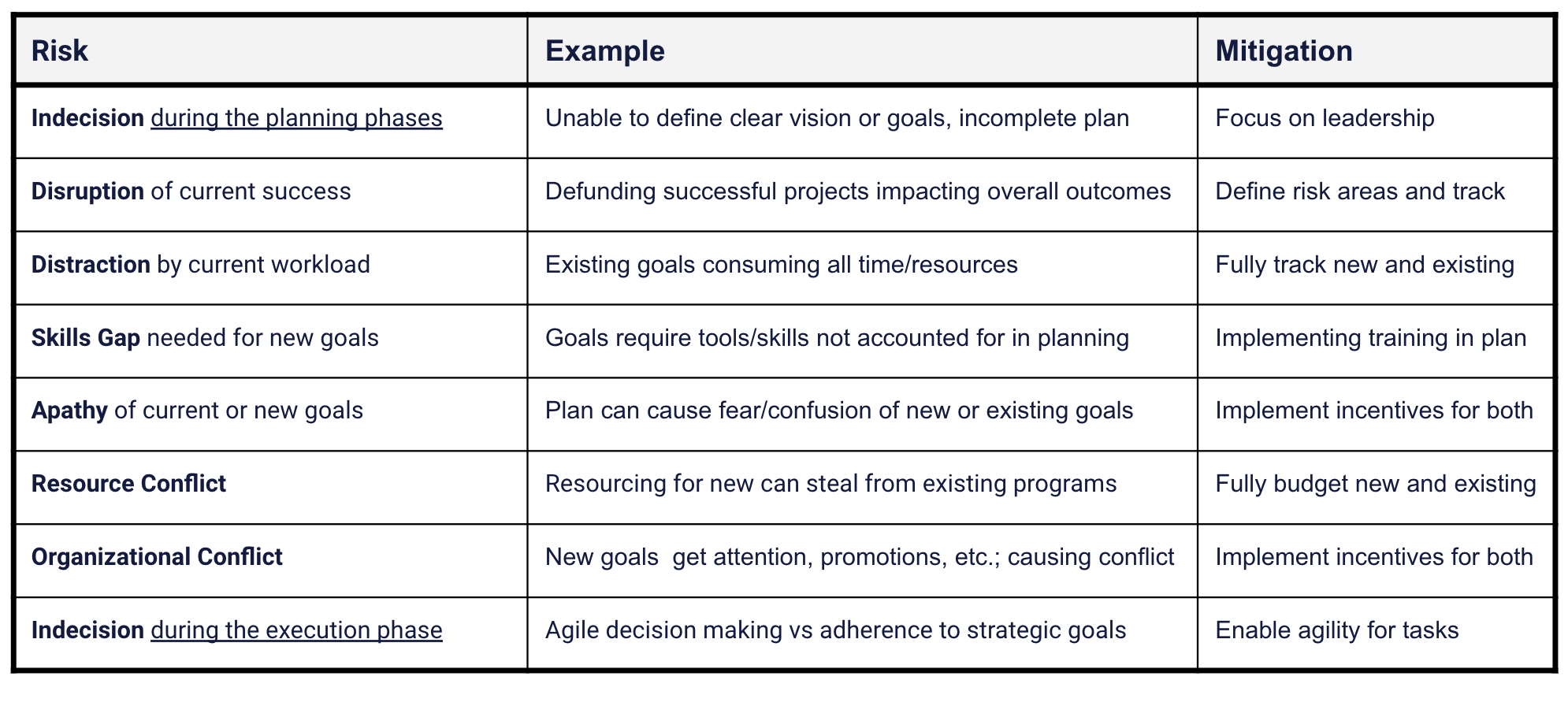 | Risk | Example | Mitigation |
|---|---|---|
| Indecision during the planning phases | Unable to define clear vision or goals, incomplete plan | Focus on leadership |
| Disruption of current success | Defunding successful projects impacting overall outcomes | Define risk areas and track |
| Distraction by current workload | Existing goals consuming all time/resources | Fully track new and existing |
| Skills Gap needed for new goals | Goals require tools/skills not accounted for in planning | Implementing training in plan |
| Apathy of current or new goals | Plan can cause fear/confusion of new or existing goals | Implement incentives for both |
| Resource Conflict | Resourcing for new can steal from existing programs | Fully budget new and existing |
| Organizational Conflict | New goals  get attention, promotions, etc.; causing conflict | Implement incentives for both |
| Indecision during the execution phase | Agile decision making vs adherence to strategic goals | Enable agility for tasks |